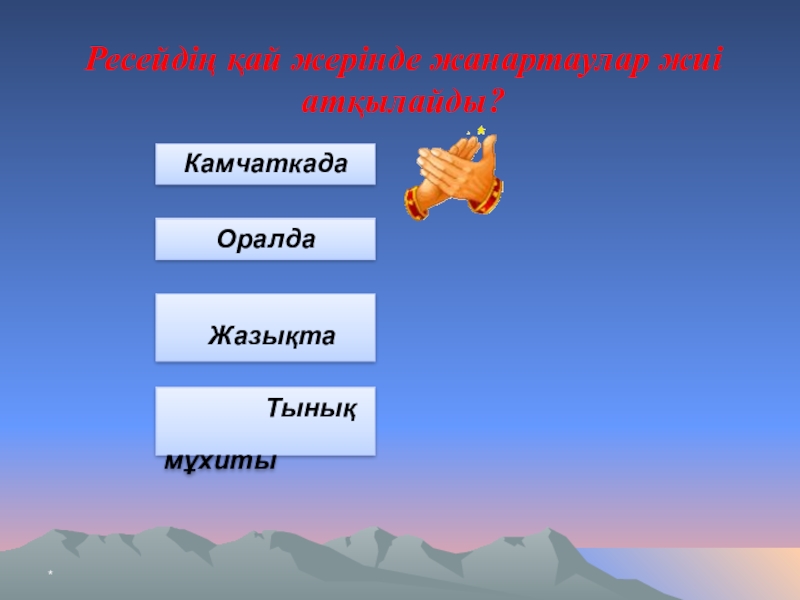 Ресейдің қай жерінде жанартаулар жиі атқылайды?

Камчаткада

Оралда

Жазықта

Тынық мұхиты

*